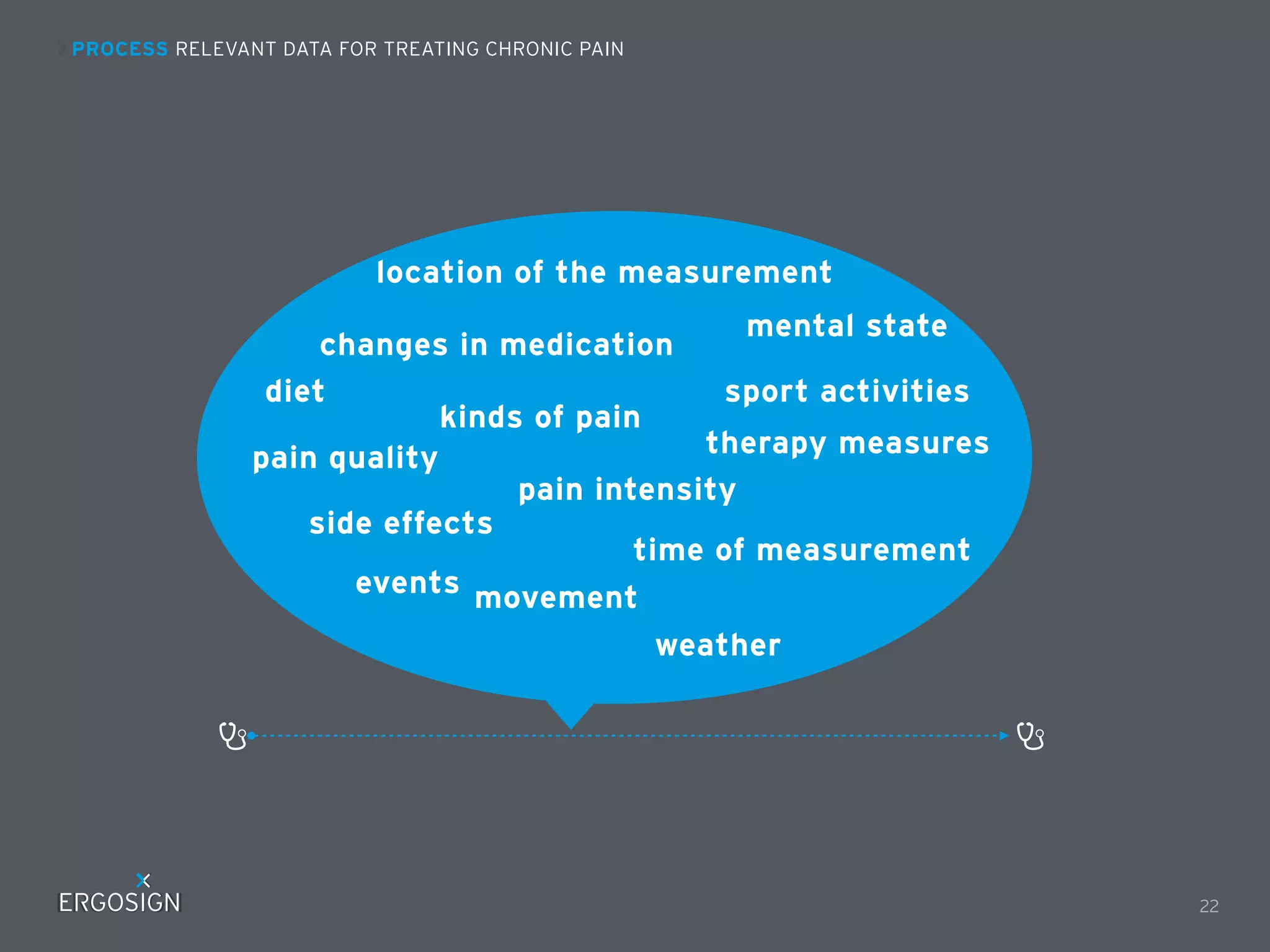 PROCESS RELEVANT DATA FOR TREATING CHRONIC PAIN

location of the measurement

mental state

changes in medication

diet

sport activities

kinds of pain

therapy measures

pain quality

pain intensity

side effects

time of measurement

events

movement

weather

ERGOSIGN

22